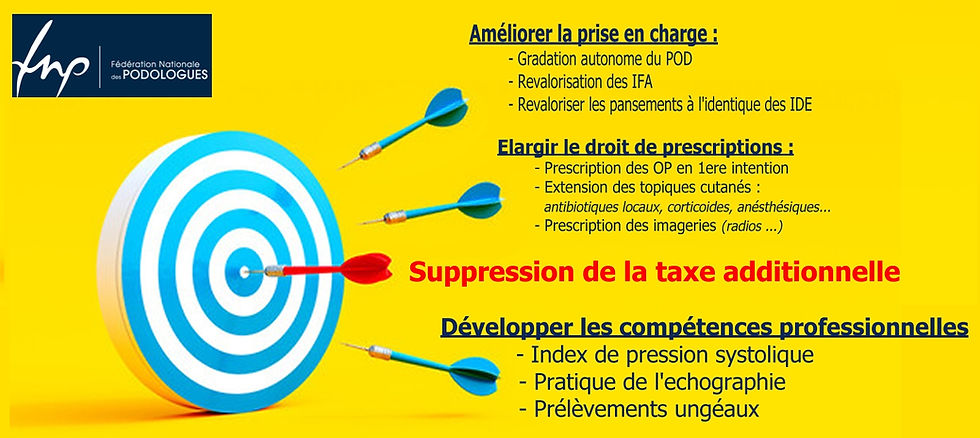 fnp
Fédération Nationale des PODOLOGUES

Améliorer la prise en charge :
- Gradation autonome du POD
- Revalorisation des IFA
- Revaloriser les pansements à l'identique des IDE

Elargir le droit de prescriptions :
- Prescription des OP en 1ere intention
- Extension des topiques cutanés : antibiotiques locaux, corticoides, anésthésiques...
- Prescription des imageries (radios ...)

Suppression de la taxe additionnelle

Développer les compétences professionnelles
- Index de pression systolique
- Pratique de l'echographie
- Prélèvements ungéaux